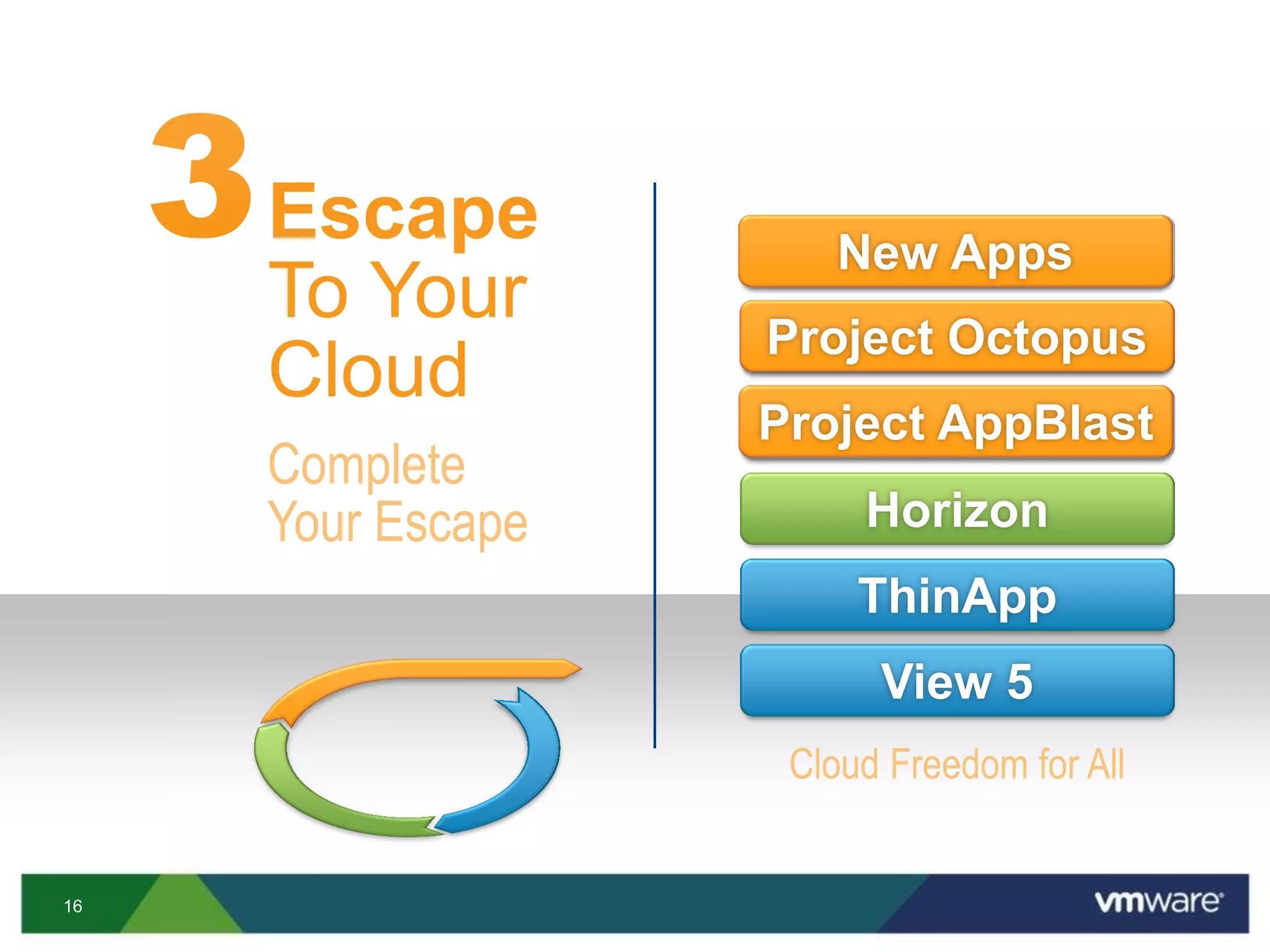 3 Escape To Your Cloud

Complete Your Escape

New Apps

Project Octopus

Project AppBlast

Horizon

ThinApp

View 5

Cloud Freedom for All

16

vmware